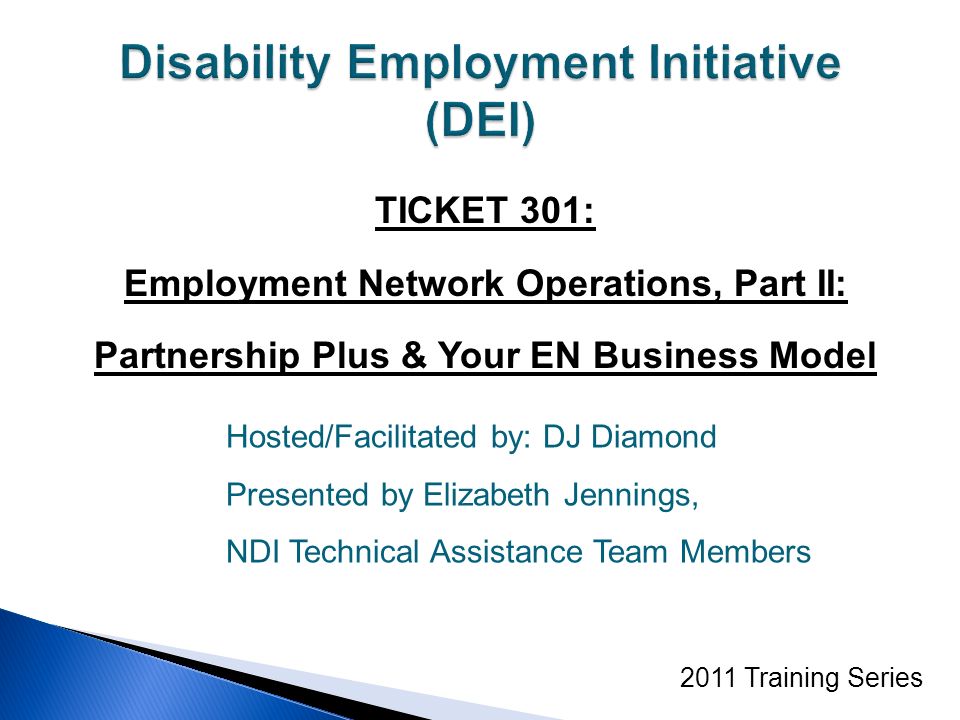 Disability Employment Initiative (DEI)

TICKET 301:

Employment Network Operations, Part II:

Partnership Plus & Your EN Business Model

Hosted/Facilitated by: DJ Diamond

Presented by Elizabeth Jennings,

NDI Technical Assistance Team Members

2011 Training Series